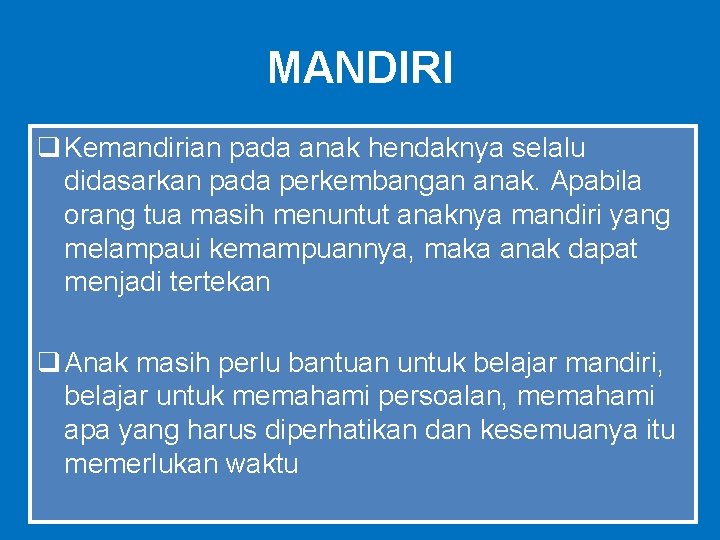 MANDIRI

❑ Kemandirian pada anak hendaknya selalu didasarkan pada perkembangan anak. Apabila orang tua masih menuntut anaknya mandiri yang melampaui kemampuannya, maka anak dapat menjadi tertekan

❑ Anak masih perlu bantuan untuk belajar mandiri, belajar untuk memahami persoalan, memahami apa yang harus diperhatikan dan kesemuanya itu memerlukan waktu